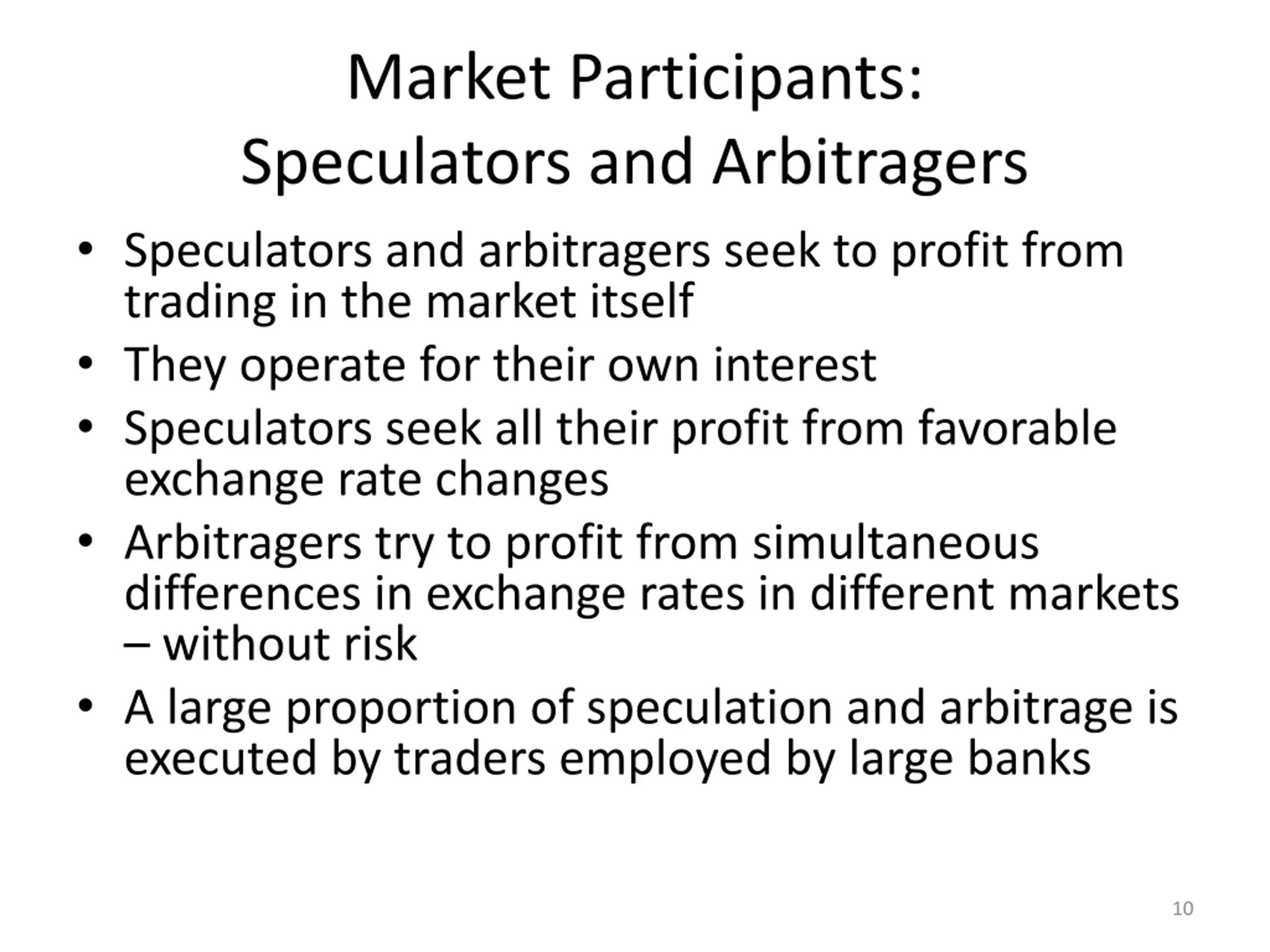 Market Participants:
Speculators and Arbitragers

• Speculators and arbitragers seek to profit from trading in the market itself
• They operate for their own interest
• Speculators seek all their profit from favorable exchange rate changes
• Arbitragers try to profit from simultaneous differences in exchange rates in different markets – without risk
• A large proportion of speculation and arbitrage is executed by traders employed by large banks

10